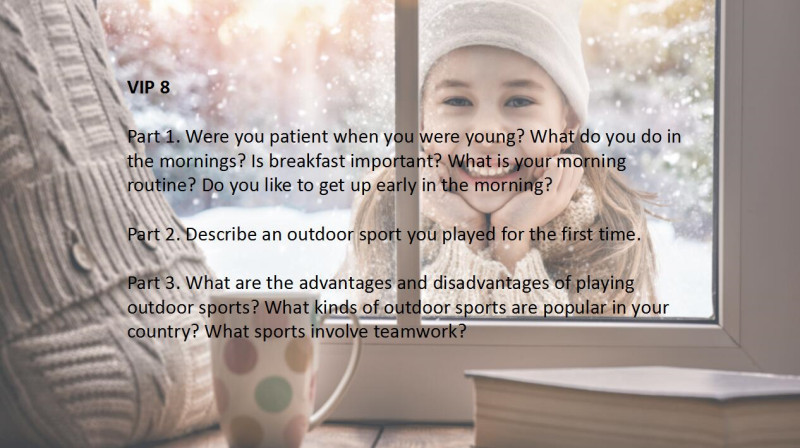 VIP 8

Part 1. Were you patient when you were young? What do you do in the mornings? Is breakfast important? What is your morning routine? Do you like to get up early in the morning?

Part 2. Describe an outdoor sport you played for the first time.

Part 3. What are the advantages and disadvantages of playing outdoor sports? What kinds of outdoor sports are popular in your country? What sports involve teamwork?